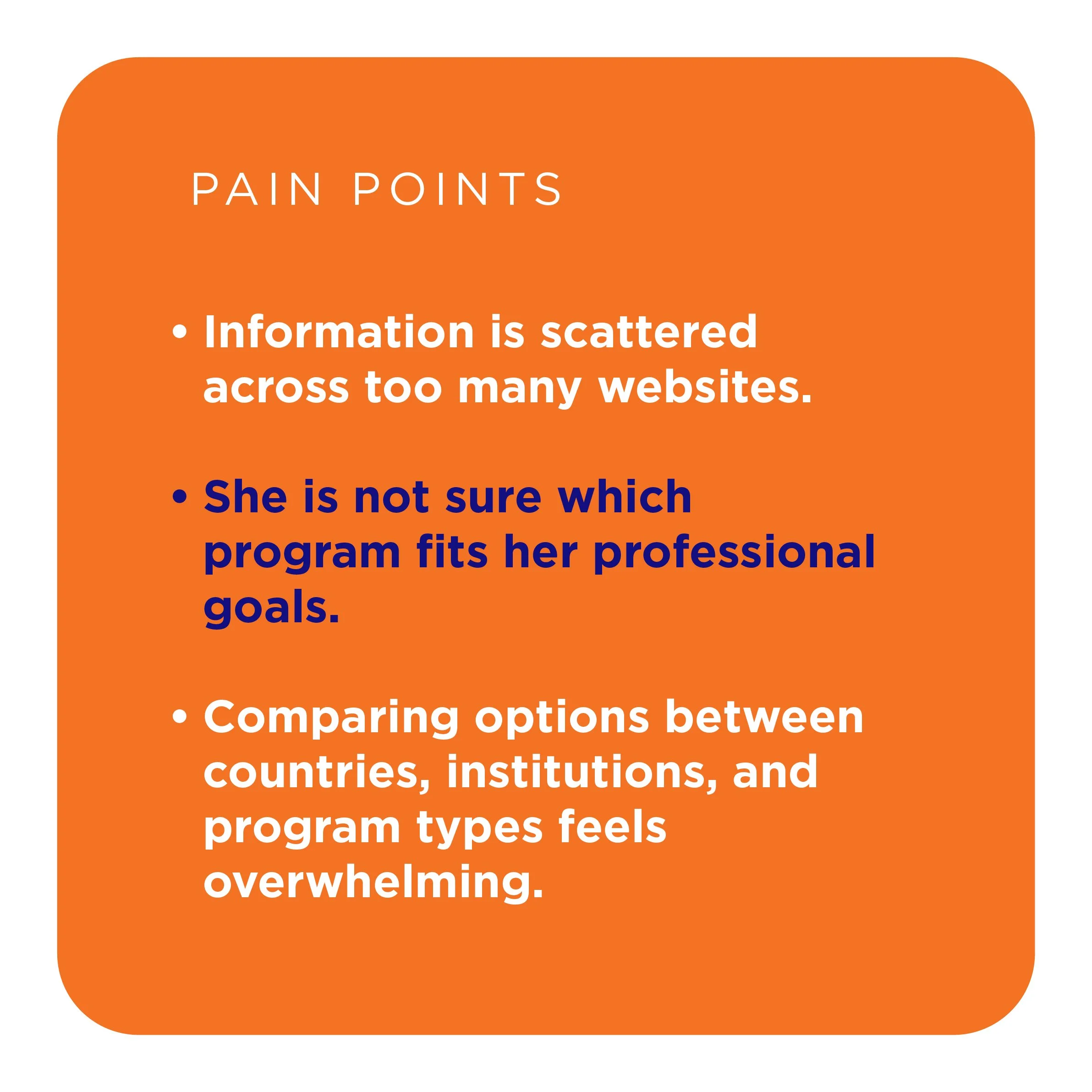 PAIN POINTS

• Information is scattered across too many websites.

• She is not sure which program fits her professional goals.

• Comparing options between countries, institutions, and program types feels overwhelming.